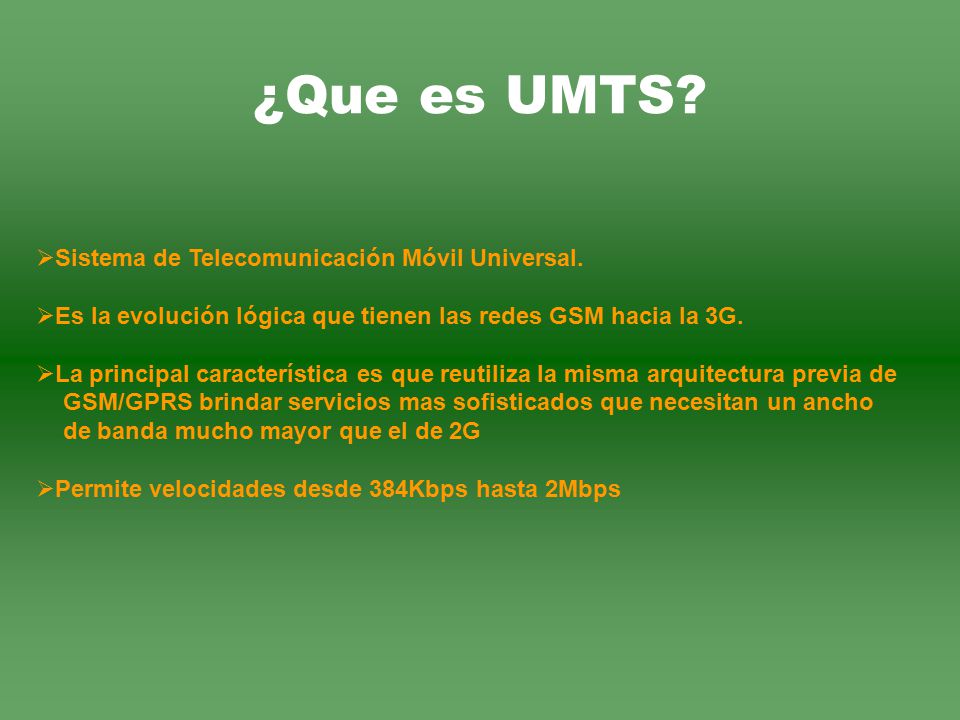 ¿Que es UMTS?

➢Sistema de Telecomunicación Móvil Universal.

➢Es la evolución lógica que tienen las redes GSM hacia la 3G.

➢La principal característica es que reutiliza la misma arquitectura previa de GSM/GPRS brindar servicios mas sofisticados que necesitan un ancho de banda mucho mayor que el de 2G

➢Permite velocidades desde 384Kbps hasta 2Mbps